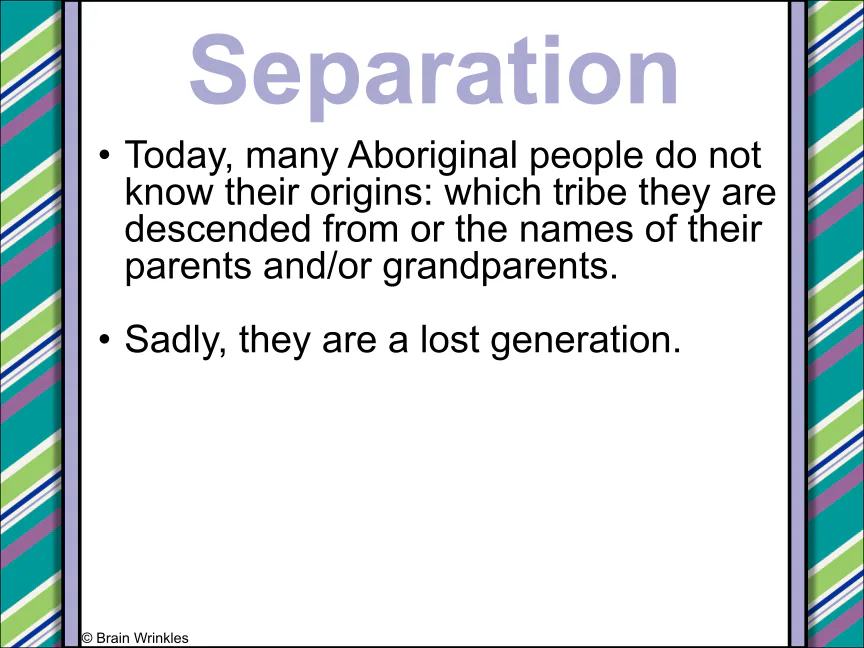 Separation

• Today, many Aboriginal people do not know their origins: which tribe they are descended from or the names of their parents and/or grandparents.

• Sadly, they are a lost generation.

© Brain Wrinkles